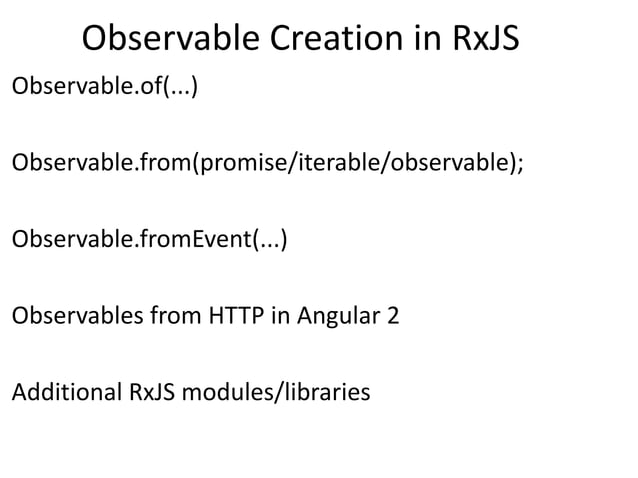 Observable Creation in RxJS

Observable.of(...)

Observable.from(promise/iterable/observable);

Observable.fromEvent(...)

Observables from HTTP in Angular 2

Additional RxJS modules/libraries